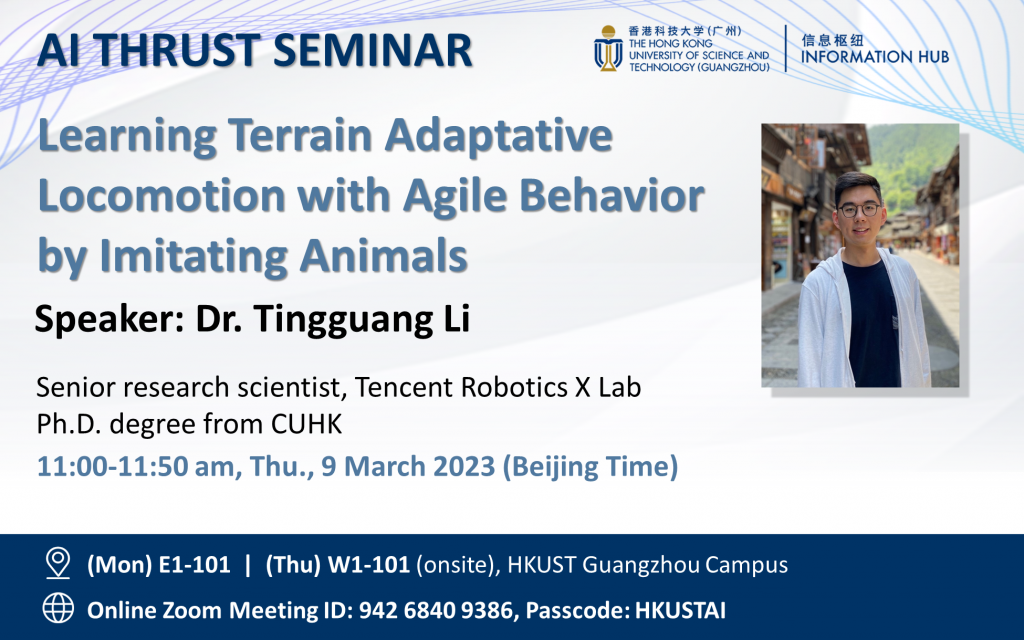 AI THRUST SEMINAR

香港科技大学(广州)
THE HONG KONG UNIVERSITY OF SCIENCE AND TECHNOLOGY (GUANGZHOU)

信息枢纽
INFORMATION HUB

Learning Terrain Adaptative Locomotion with Agile Behavior by Imitating Animals

Speaker: Dr. Tingguang Li

Senior research scientist, Tencent Robotics X Lab
Ph.D. degree from CUHK
11:00-11:50 am, Thu., 9 March 2023 (Beijing Time)

(Mon) E1-101 | (Thu) W1-101 (onsite), HKUST Guangzhou Campus

Online Zoom Meeting ID: 942 6840 9386, Passcode: HKUSTAI